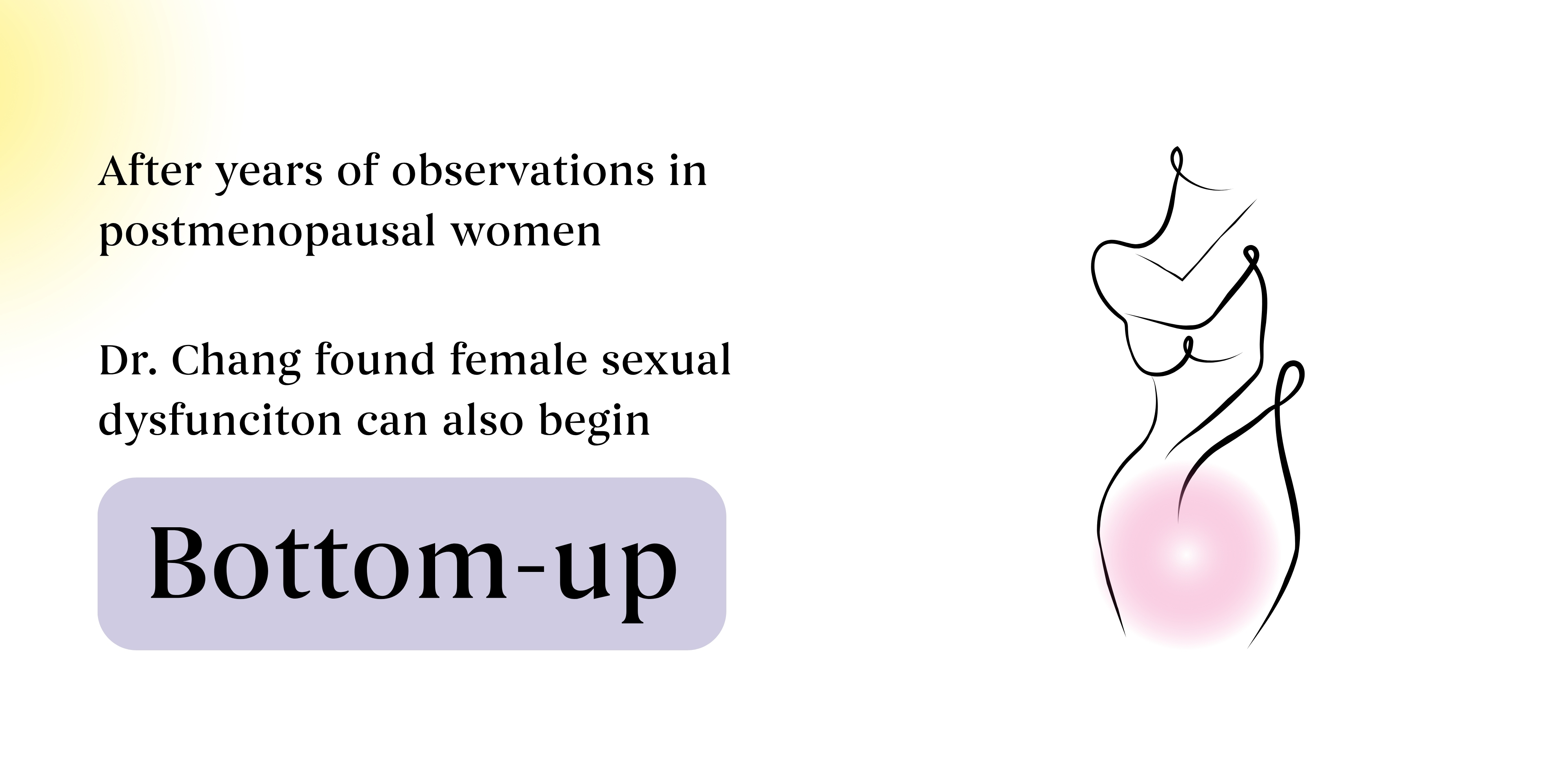 After years of observations in postmenopausal women

Dr. Chang found female sexual dysfunciton can also begin

Bottom-up